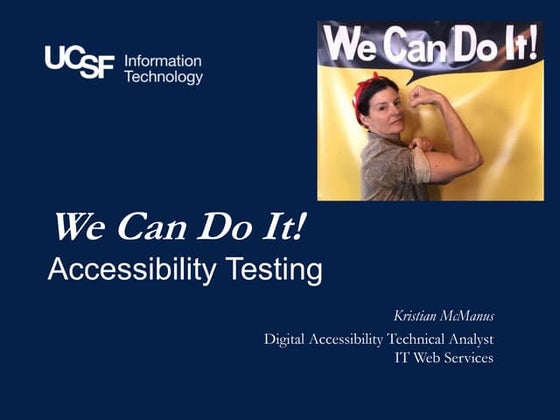 UCSF Information Technology

We Can Do It!

We Can Do It!
Accessibility Testing

Kristian McManus

Digital Accessibility Technical Analyst
IT Web Services